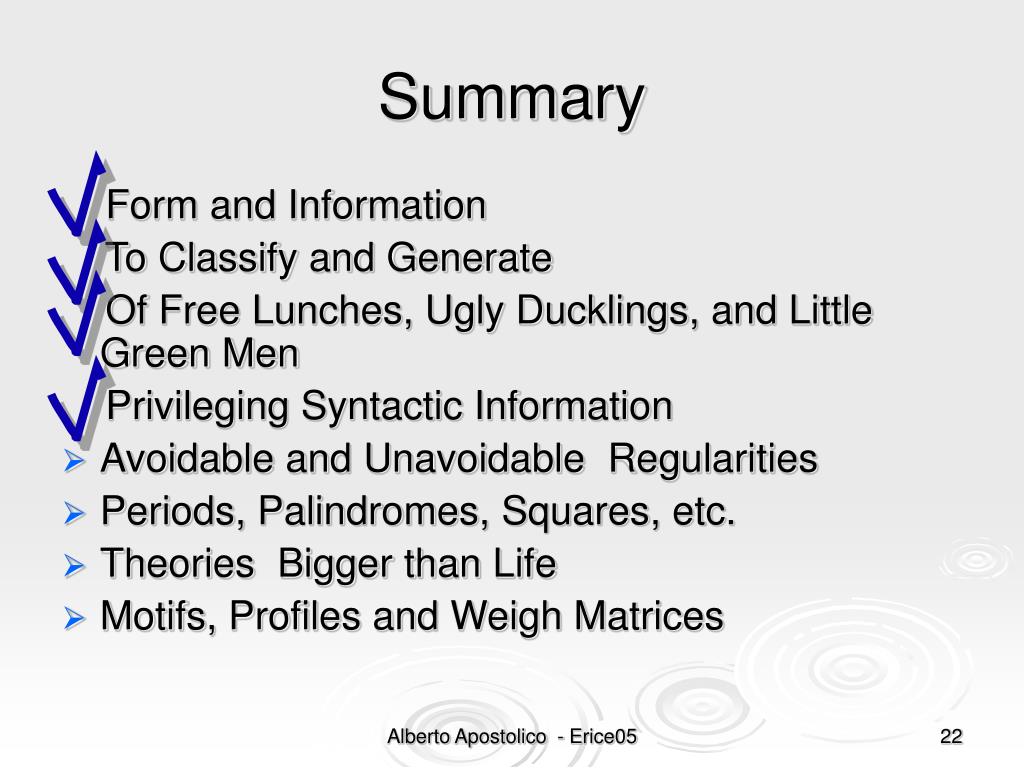 Summary

Form and Information

To Classify and Generate

Of Free Lunches, Ugly Ducklings, and Little Green Men

Privileging Syntactic Information

Avoidable and Unavoidable Regularities

Periods, Palindromes, Squares, etc.

Theories Bigger than Life

Motifs, Profiles and Weigh Matrices

Alberto Apostolico - Erice05

22